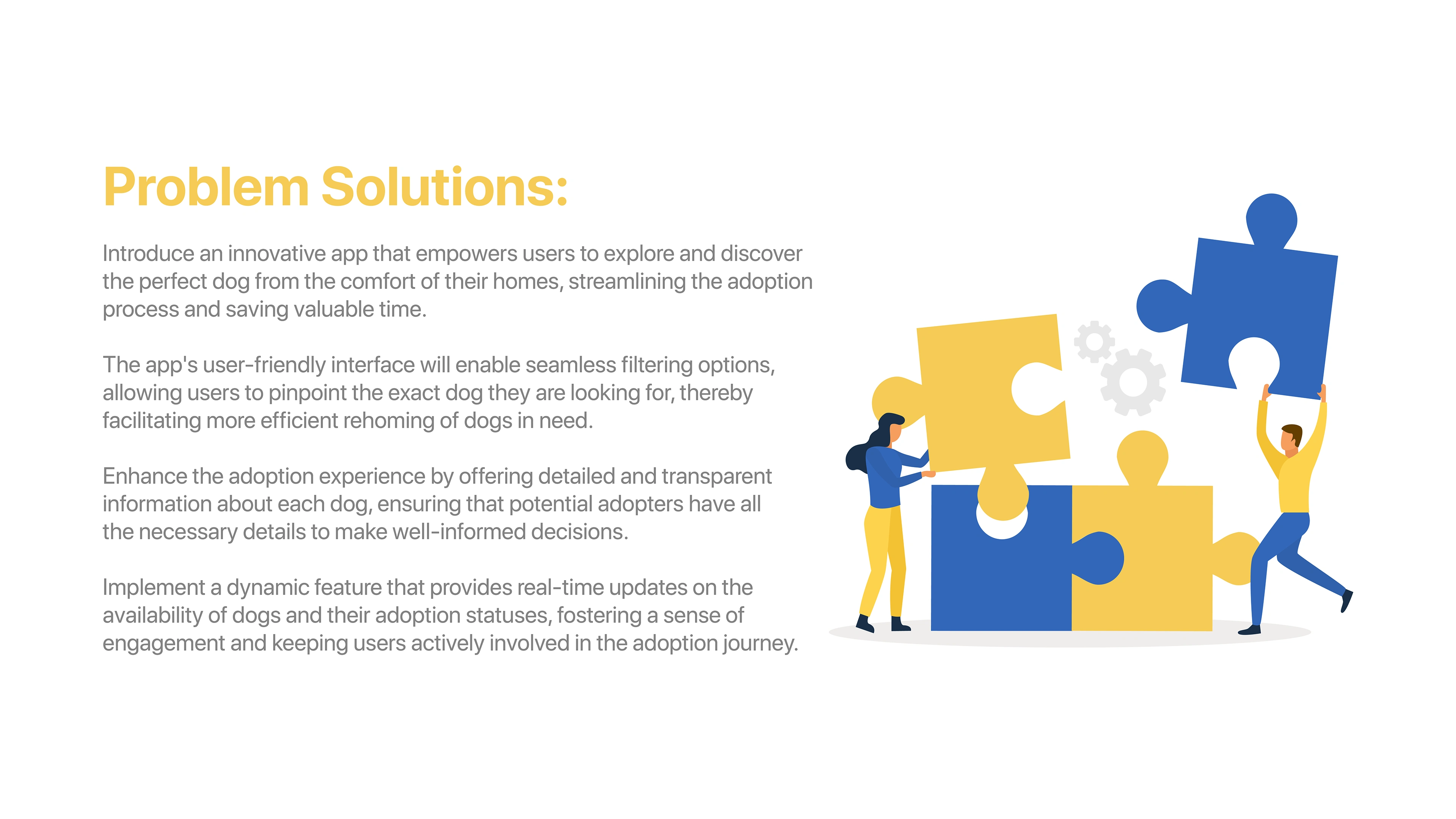 Problem Solutions:

Introduce an innovative app that empowers users to explore and discover the perfect dog from the comfort of their homes, streamlining the adoption process and saving valuable time.

The app's user-friendly interface will enable seamless filtering options, allowing users to pinpoint the exact dog they are looking for, thereby facilitating more efficient rehoming of dogs in need.

Enhance the adoption experience by offering detailed and transparent information about each dog, ensuring that potential adopters have all the necessary details to make well-informed decisions.

Implement a dynamic feature that provides real-time updates on the availability of dogs and their adoption statuses, fostering a sense of engagement and keeping users actively involved in the adoption journey.